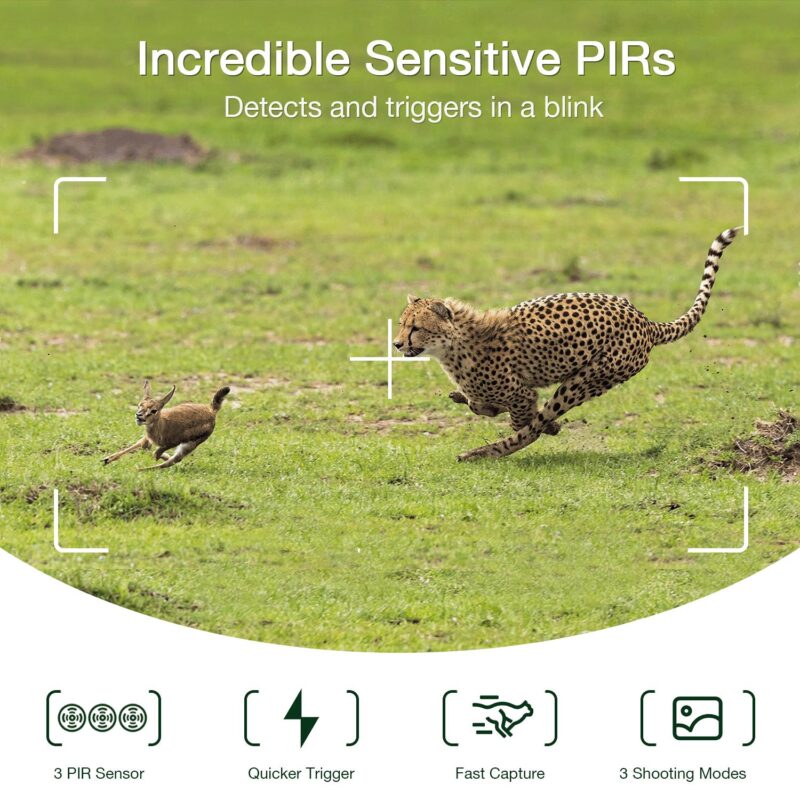 Incredible Sensitive PIRs
Detects and triggers in a blink

3 PIR Sensor
Quicker Trigger
Fast Capture
3 Shooting Modes